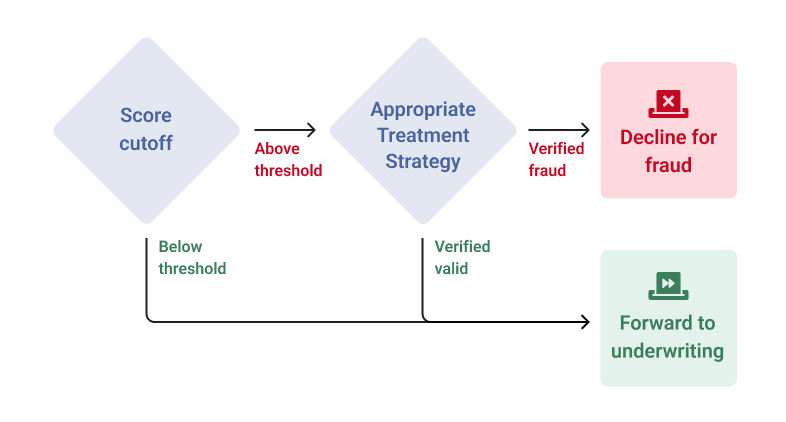 Score cutoff

Above threshold

Appropriate Treatment Strategy

Verified fraud

Decline for fraud

Below threshold

Verified valid

Forward to underwriting